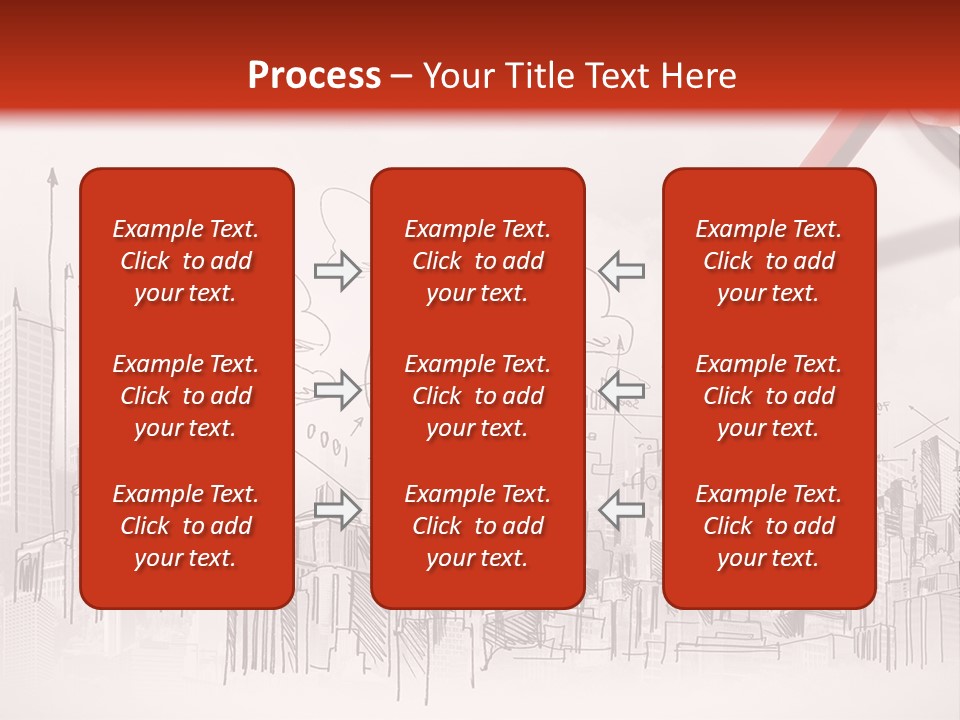 Process – Your Title Text Here

Example Text. Click to add your text.

Example Text. Click to add your text.

Example Text. Click to add your text.

Example Text. Click to add your text.

Example Text. Click to add your text.

Example Text. Click to add your text.

Example Text. Click to add your text.

Example Text. Click to add your text.

Example Text. Click to add your text.